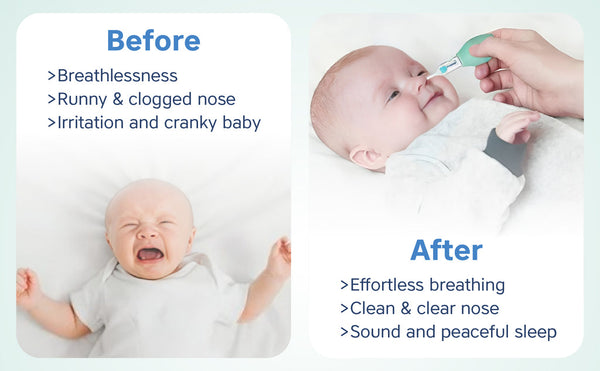 Before
>Breathlessness
>Runny & clogged nose
>Irritation and cranky baby

After
>Effortless breathing
>Clean & clear nose
>Sound and peaceful sleep